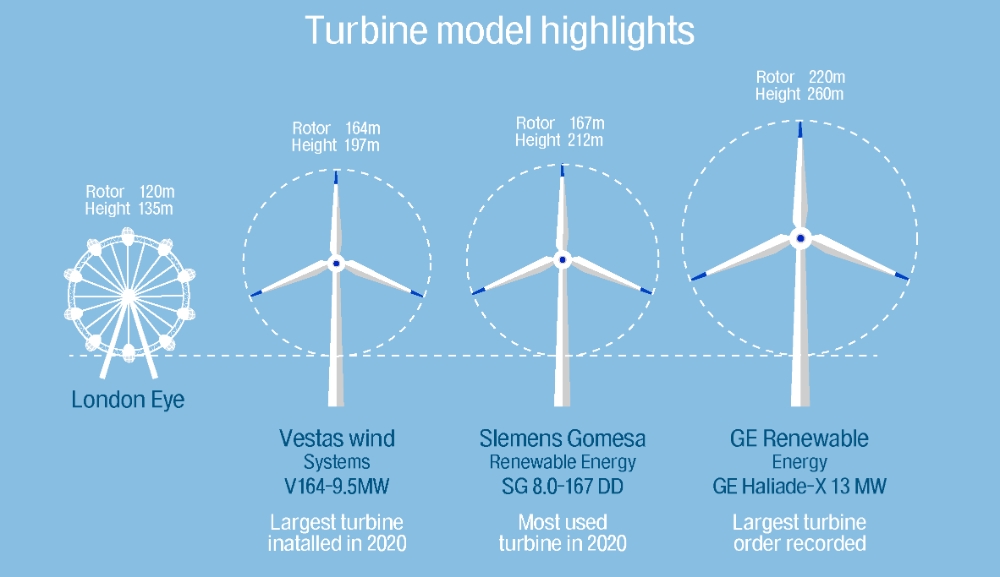 Turbine model highlights

Rotor 120m
Height 135m

London Eye

Rotor 164m
Height 197m

Vestas wind
Systems
V164-9.5MW

Largest turbine
inatalled in 2020

Rotor 167m
Height 212m

Slemens Gomesa
Renewable Energy
SG 8.0-167 DD

Most used
turbine in 2020

Rotor 220m
Height 260m

GE Renewable
Energy
GE Haliade-X 13 MW

Largest turbine
order recorded